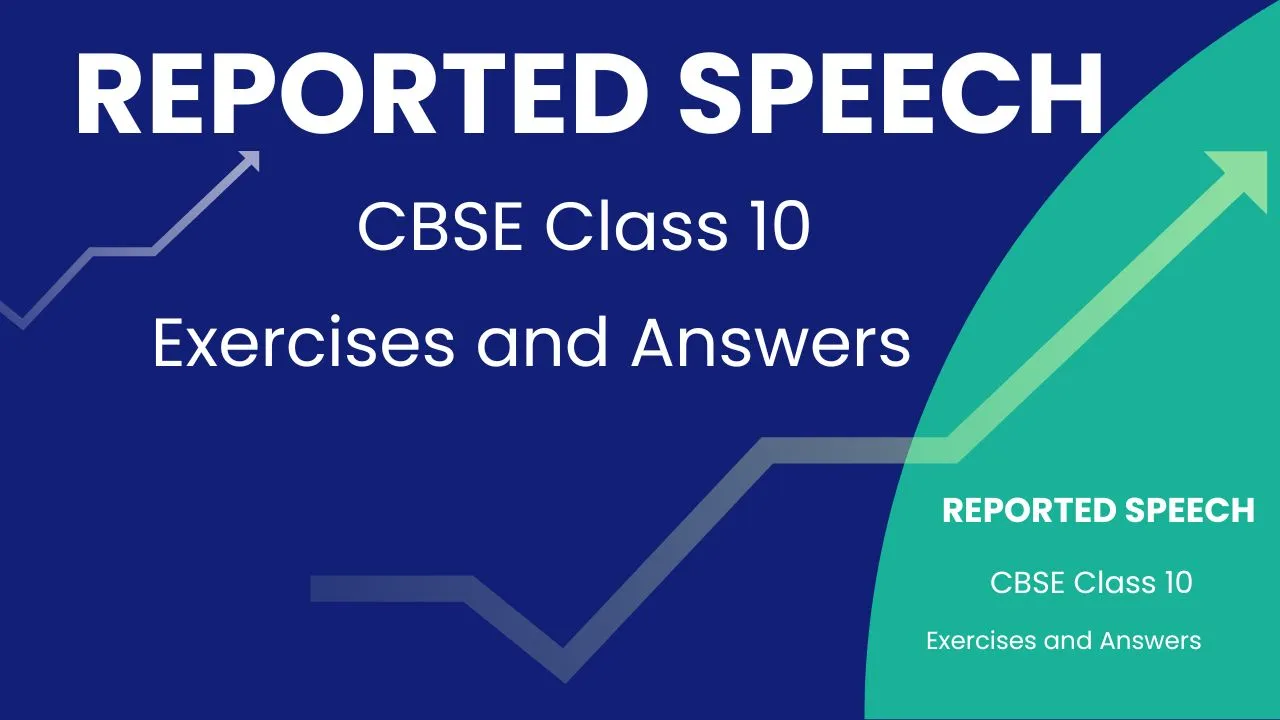 REPORTED SPEECH

CBSE Class 10

Exercises and Answers

REPORTED SPEECH

CBSE Class 10

Exercises and Answers